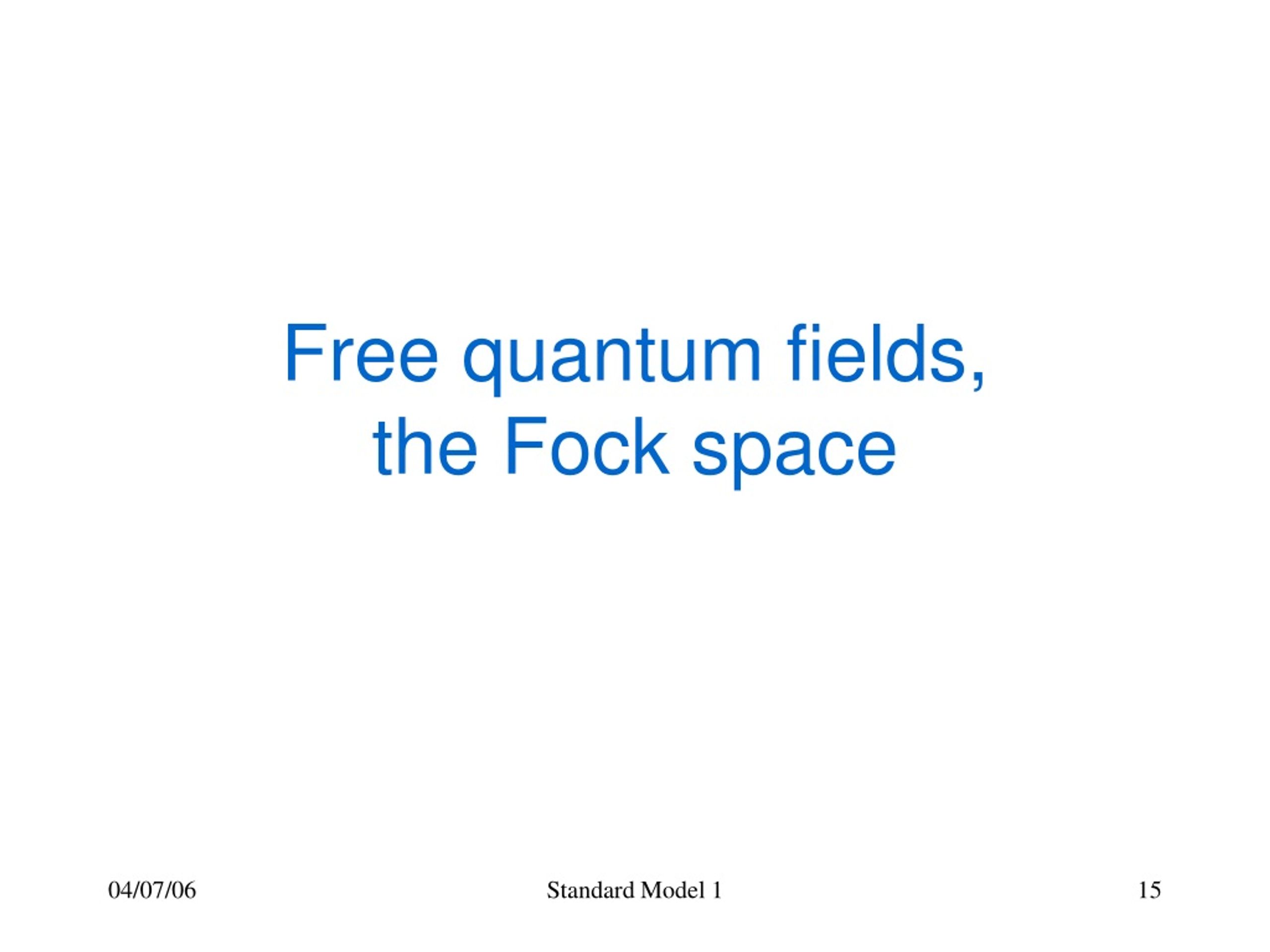 Free quantum fields,
the Fock space

04/07/06

Standard Model 1

15